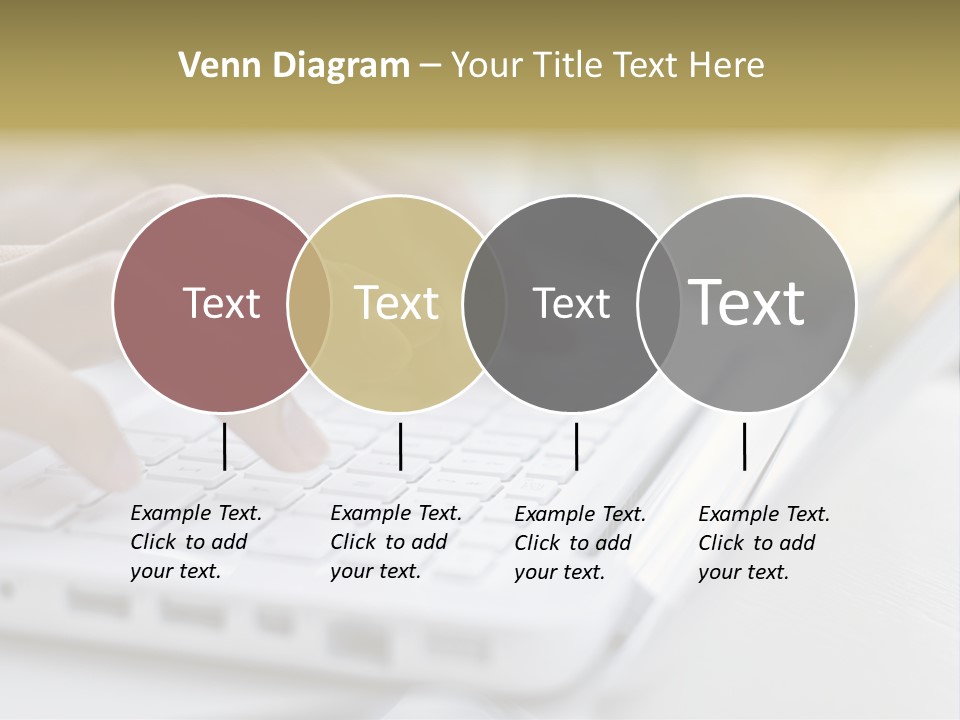 Venn Diagram – Your Title Text Here

Text

Text

Text

Text

Example Text. Click to add your text.

Example Text. Click to add your text.

Example Text. Click to add your text.

Example Text. Click to add your text.